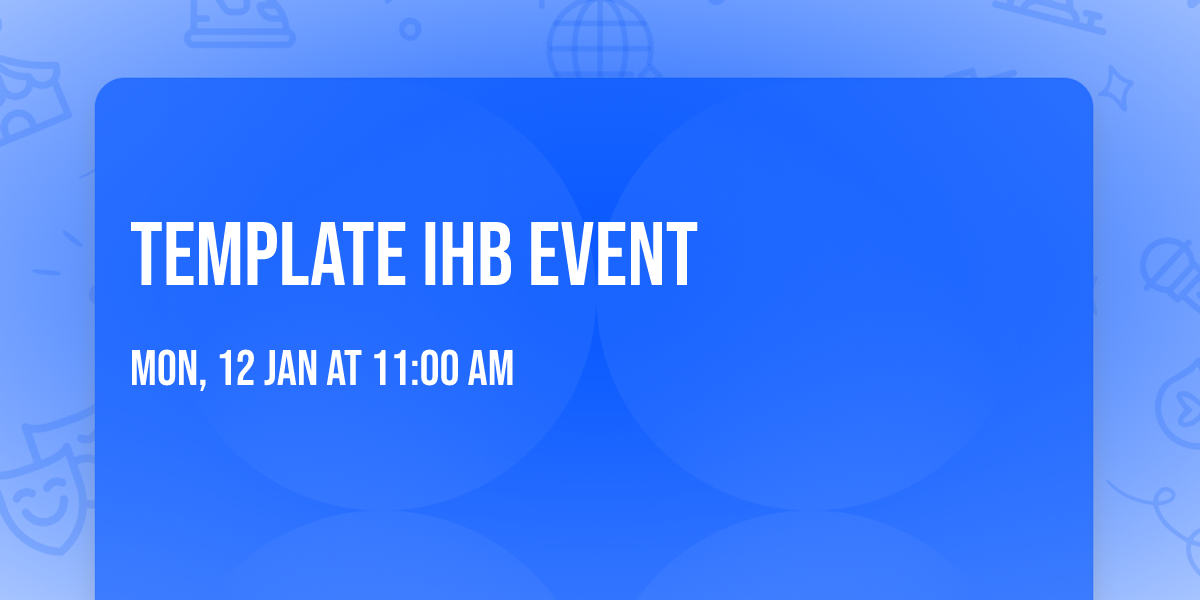 TEMPLATE IHB EVENT

MON, 12 JAN AT 11:00 AM